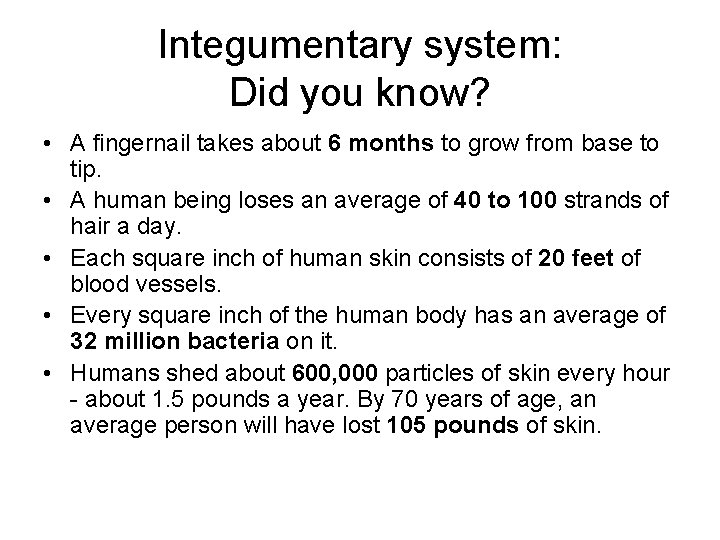 Integumentary system:
Did you know?

• A fingernail takes about 6 months to grow from base to tip.
• A human being loses an average of 40 to 100 strands of hair a day.
• Each square inch of human skin consists of 20 feet of blood vessels.
• Every square inch of the human body has an average of 32 million bacteria on it.
• Humans shed about 600,000 particles of skin every hour - about 1.5 pounds a year. By 70 years of age, an average person will have lost 105 pounds of skin.